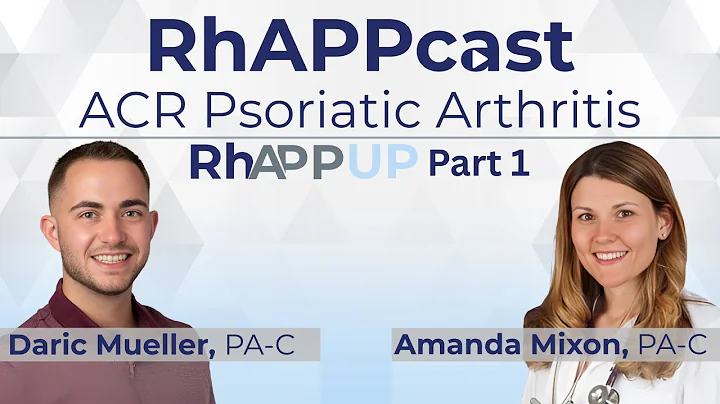 RhAPPcast
ACR Psoriatic Arthritis
RhAPPUP Part 1

Daric Mueller, PA-C

Amanda Mixon, PA-C